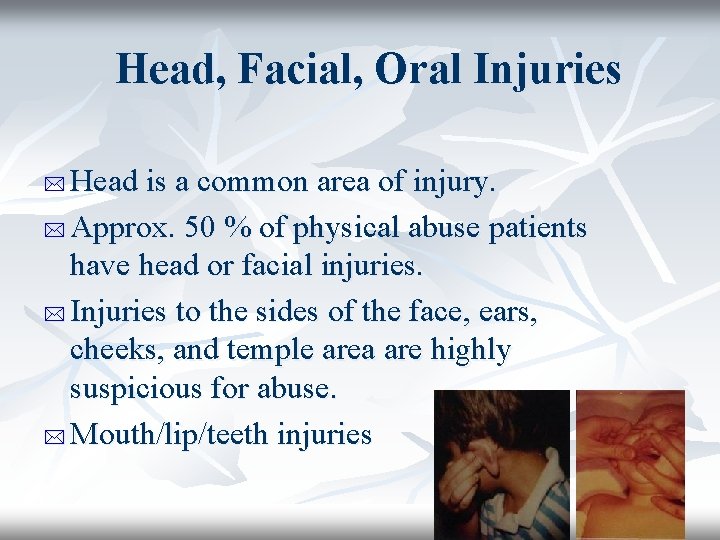 Head, Facial, Oral Injuries

Head is a common area of injury.

Approx. 50 % of physical abuse patients have head or facial injuries.

Injuries to the sides of the face, ears, cheeks, and temple area are highly suspicious for abuse.

Mouth/lip/teeth injuries